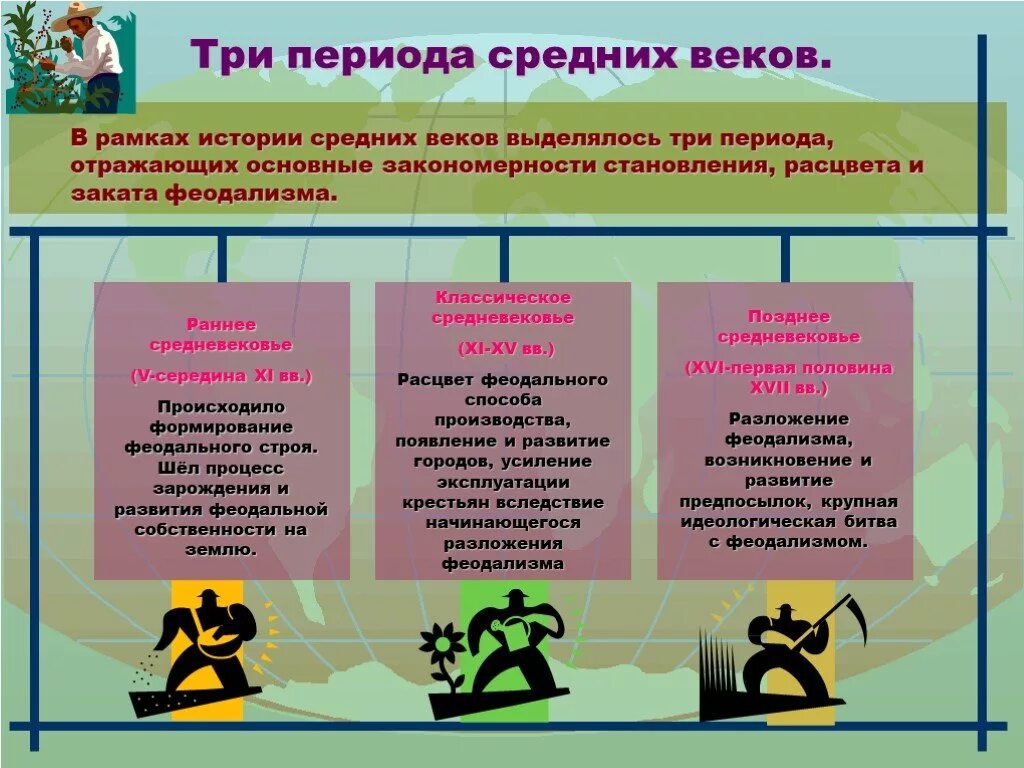 Три периода средних веков.

В рамках истории средних веков выделялось три периода, отражающих основные закономерности становления, расцвета и заката феодализма.

Раннее средневековье

(V-середина XI вв.)

Происходило формирование феодального строя. Шёл процесс зарождения и развития феодальной собственности на землю.

Классическое средневековье

(XI-XV вв.)

Расцвет феодального способа производства, появление и развитие городов, усиление эксплуатации крестьян вследствие начинающегося разложения феодализма

Позднее средневековье

(XVI-первая половина XVII вв.)

Разложение феодализма, возникновение и развитие предпосылок, крупная идеологическая битва с феодализмом.